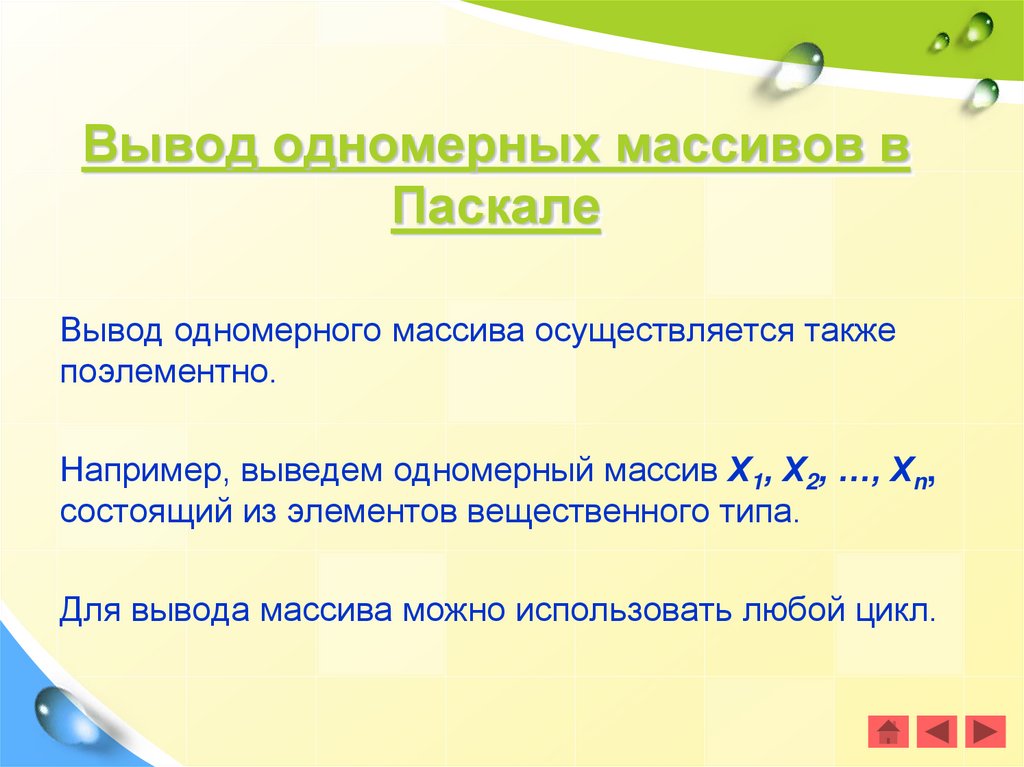 Вывод одномерных массивов в Паскале

Вывод одномерного массива осуществляется также поэлементно.

Например, выведем одномерный массив $X_1, X_2, \ldots, X_n$, состоящий из элементов вещественного типа.

Для вывода массива можно использовать любой цикл.